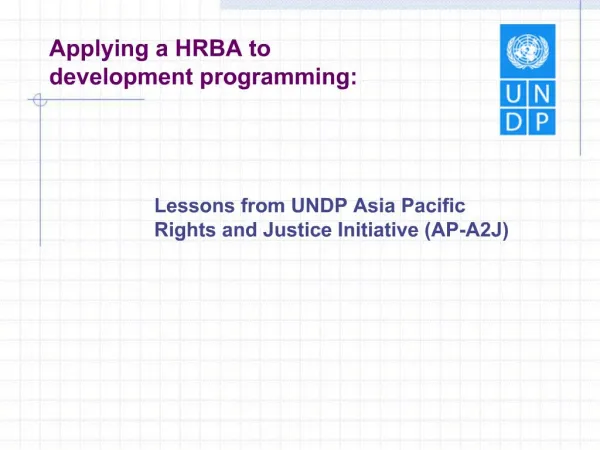 Applying a HRBA to development programming:

U N
D P

Lessons from UNDP Asia Pacific Rights and Justice Initiative (AP-A2J)